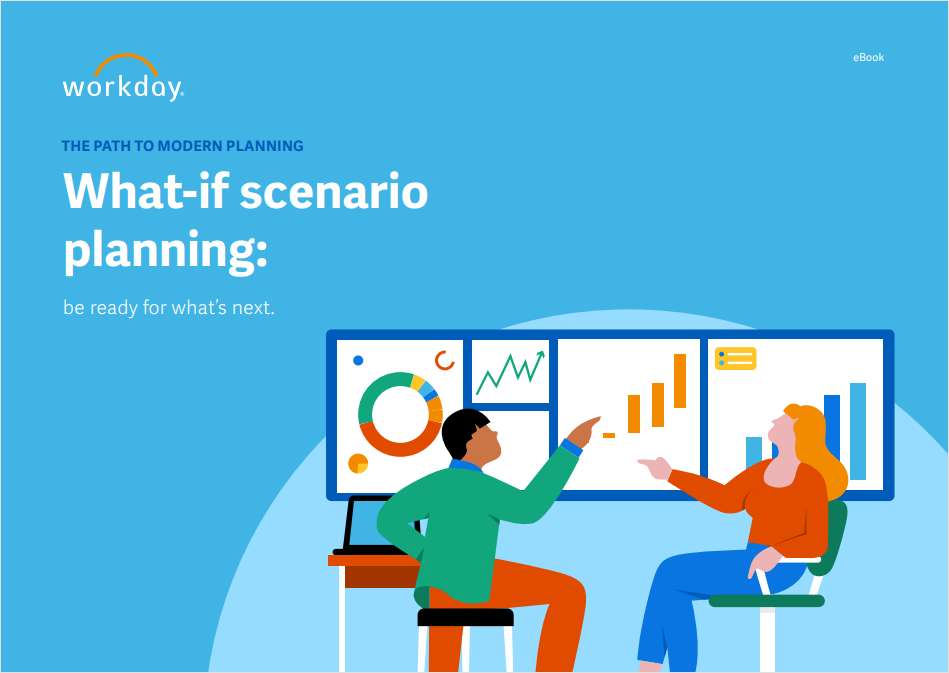 workday.

eBook

THE PATH TO MODERN PLANNING

What-if scenario planning:

be ready for what's next.